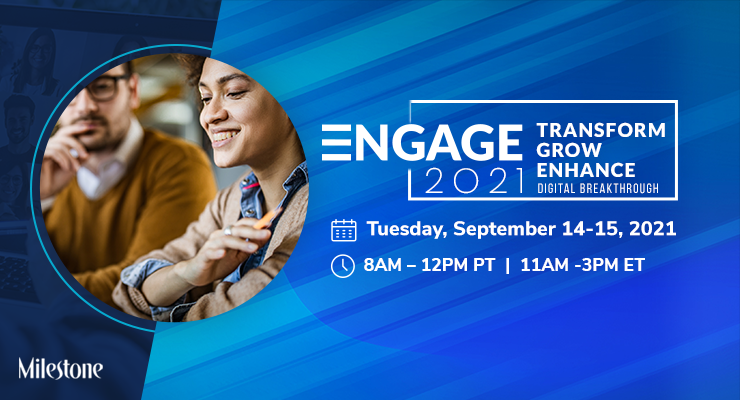 ENGAGE 2021
TRANSFORM
GROW
ENHANCE
DIGITAL BREAKTHROUGH

Tuesday, September 14-15, 2021

8AM – 12PM PT | 11AM -3PM ET

Milestone